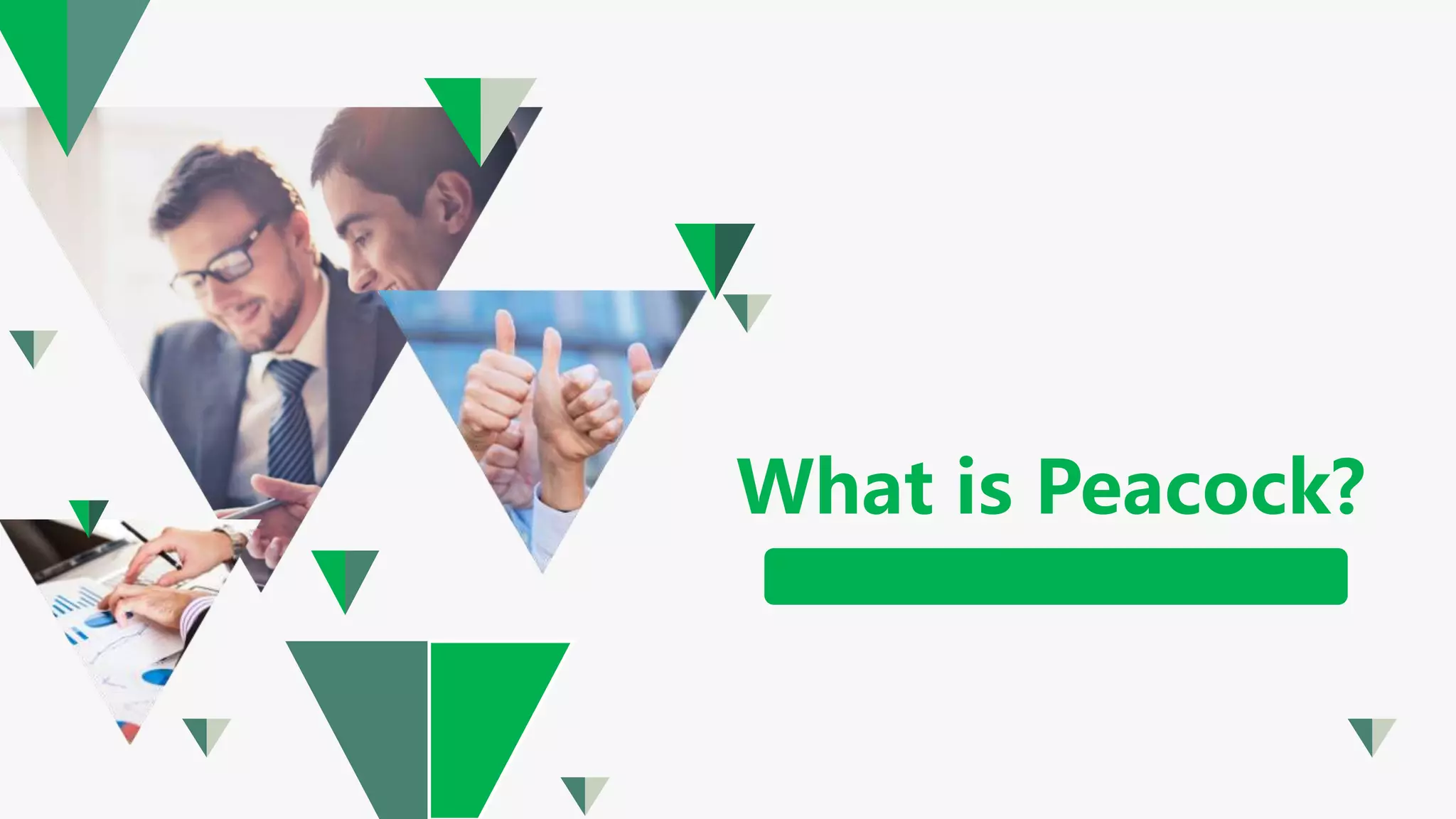 What is Peacock?